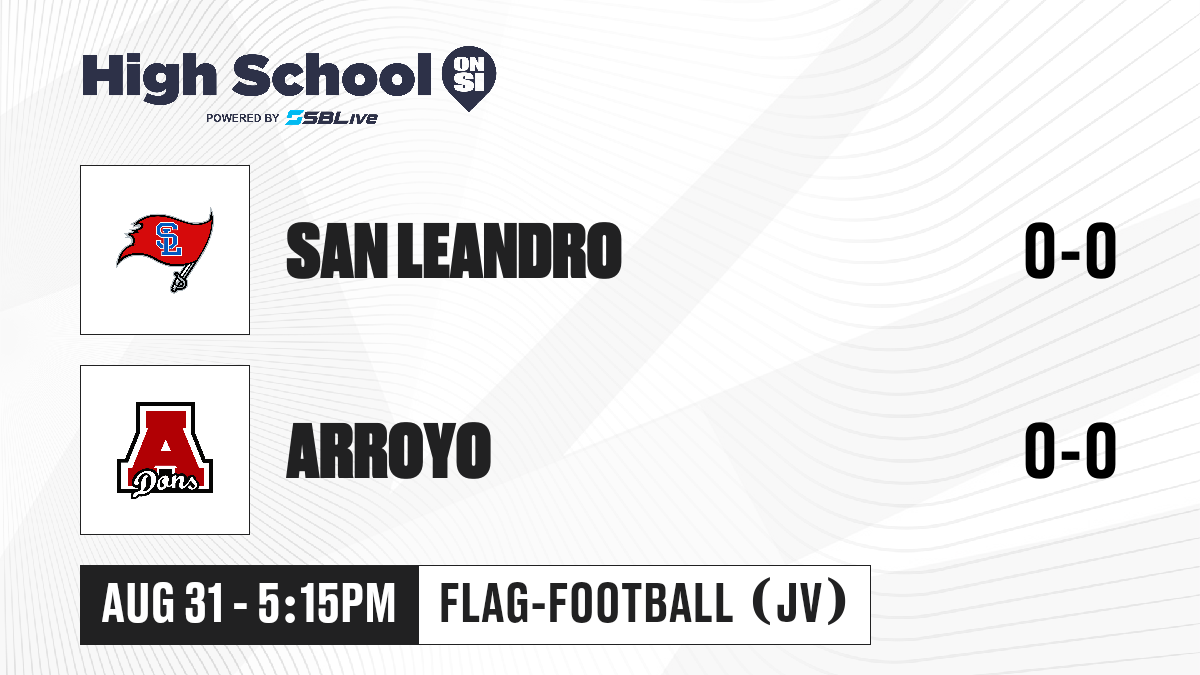 High School ON SI
POWERED BY SBLive

SL

SAN LEANDRO

0-0

A Dons

ARROYO

0-0

AUG 31 - 5:15PM

FLAG-FOOTBALL (JV)